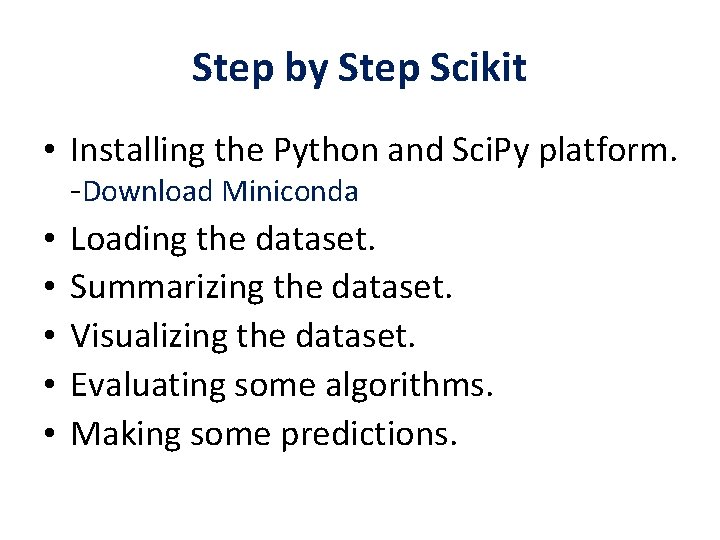 Step by Step Scikit

• Installing the Python and SciPy platform.
-Download Miniconda
• Loading the dataset.
• Summarizing the dataset.
• Visualizing the dataset.
• Evaluating some algorithms.
• Making some predictions.